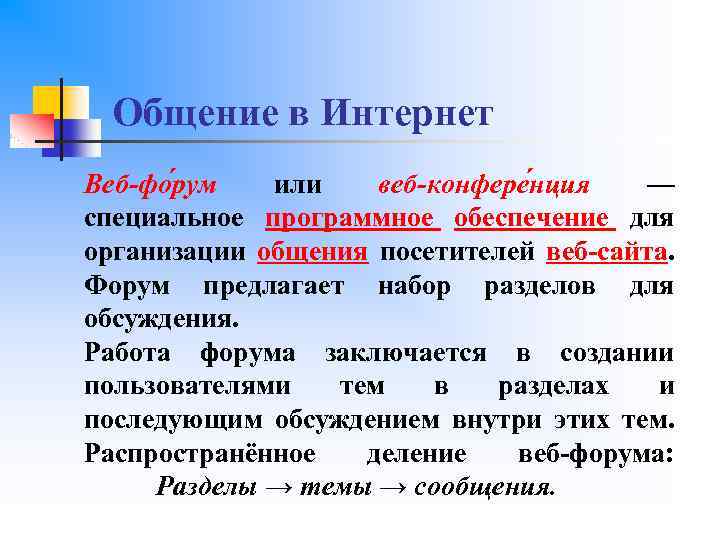 Общение в Интернет

Веб-фо́рум или веб-конфере́нция — специальное программное обеспечение для организации общения посетителей веб-сайта. Форум предлагает набор разделов для обсуждения.

Работа форума заключается в создании пользователями тем в разделах и последующим обсуждением внутри этих тем. Распространённое деление веб-форума:

Разделы → темы → сообщения.